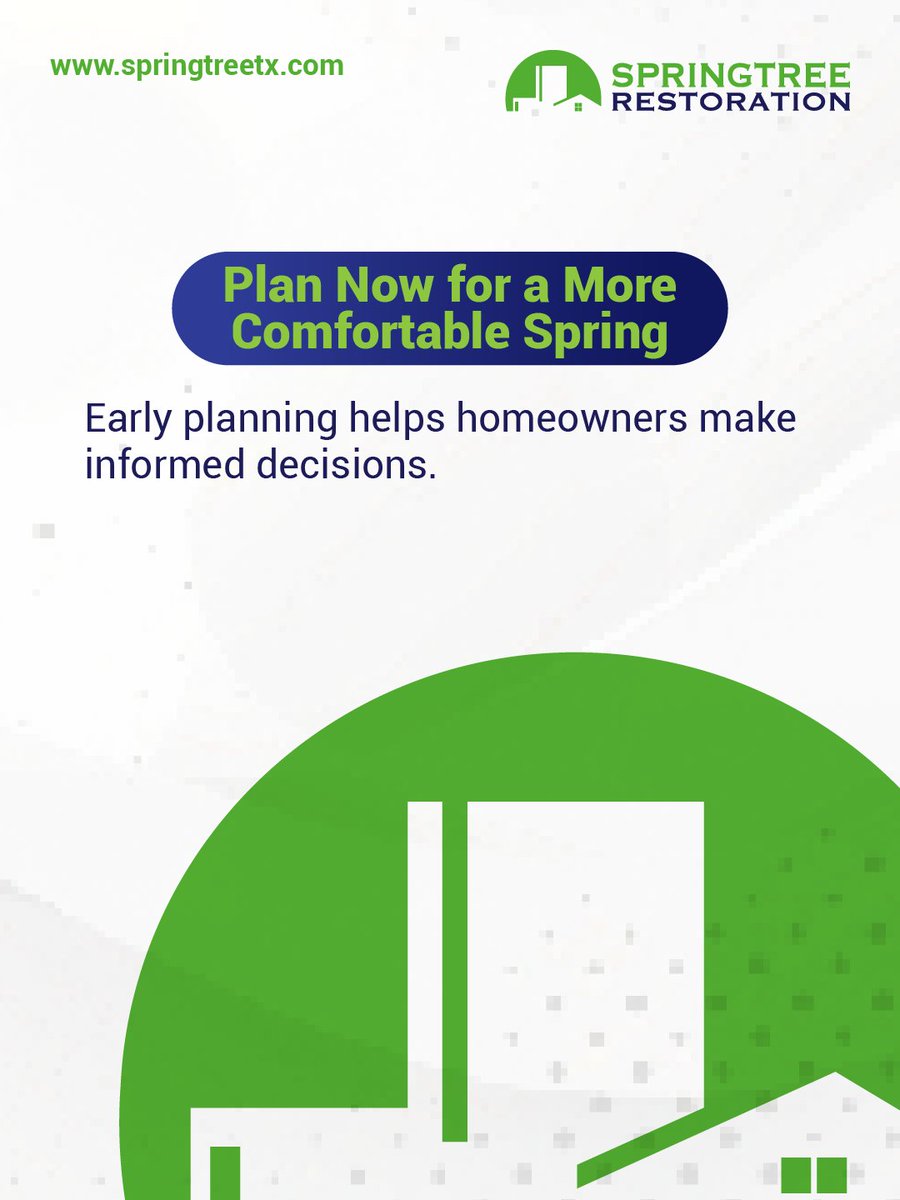 www.springtreetx.com

SPRINGTREE
RESTORATION

Plan Now for a More Comfortable Spring

Early planning helps homeowners make informed decisions.